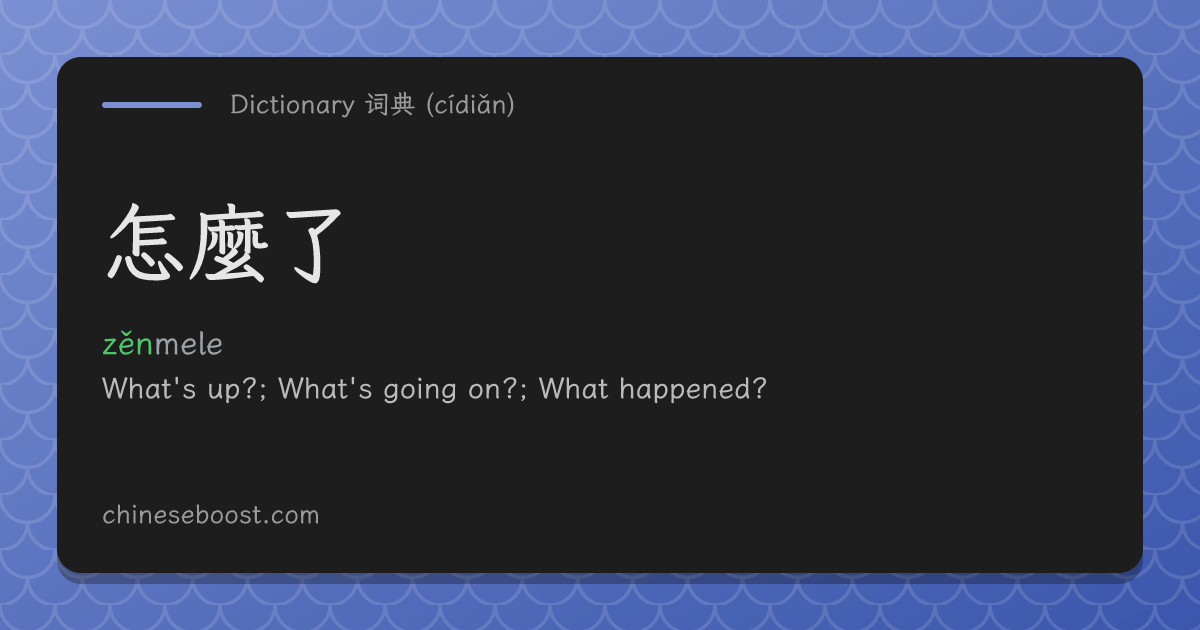 Dictionary 词典 (cídiǎn)

怎麼了

zěnmele

What's up?; What's going on?; What happened?

chineseboost.com